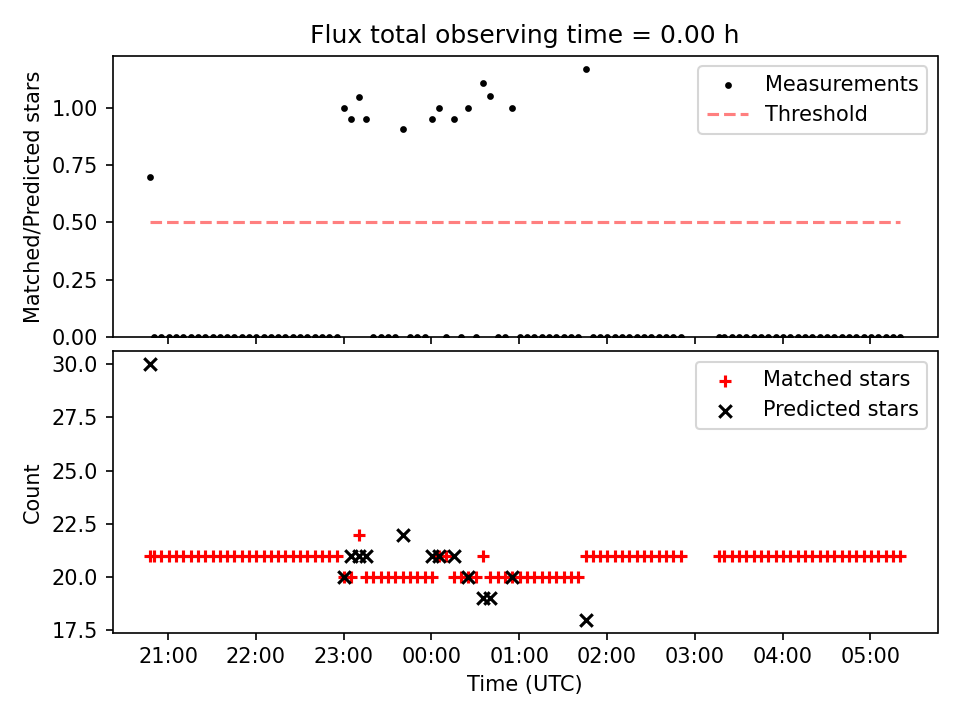 Flux total observing time = 0.00 h

Matched/Predicted stars

1.00
0.75
0.50
0.25
0.00

Measurements
Threshold

Count

30.0
27.5
25.0
22.5
20.0
17.5

Matched stars
Predicted stars

21:00 22:00 23:00 00:00 01:00 02:00 03:00 04:00 05:00

Time (UTC)